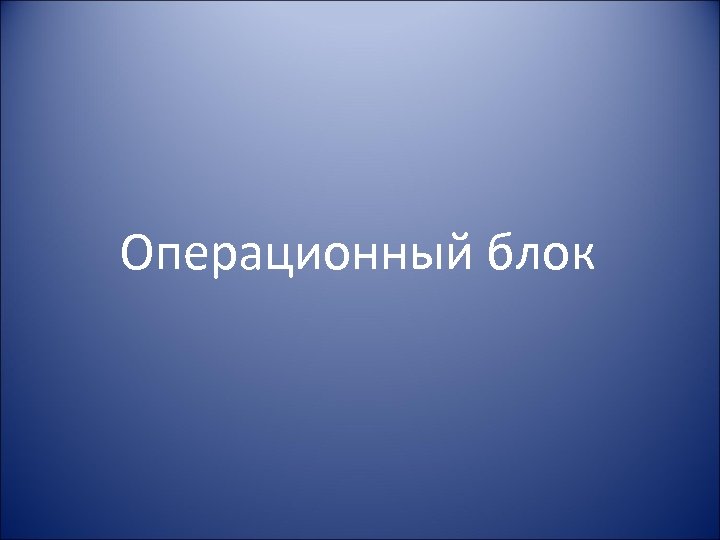 Операционный блок